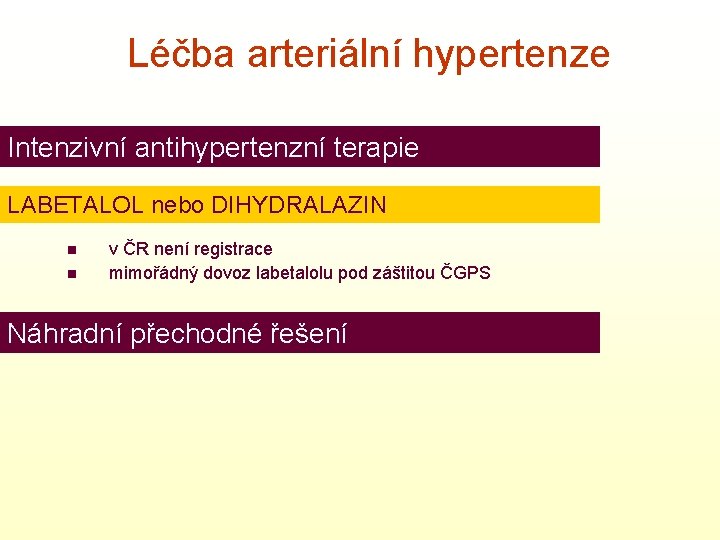 Léčba arteriální hypertenze

Intenzivní antihypertenzní terapie

LABETALOL nebo DIHYDRALAZIN

- v ČR není registrace
- mimořádný dovoz labetalolu pod záštitou ČGPS

Náhradní přechodné řešení